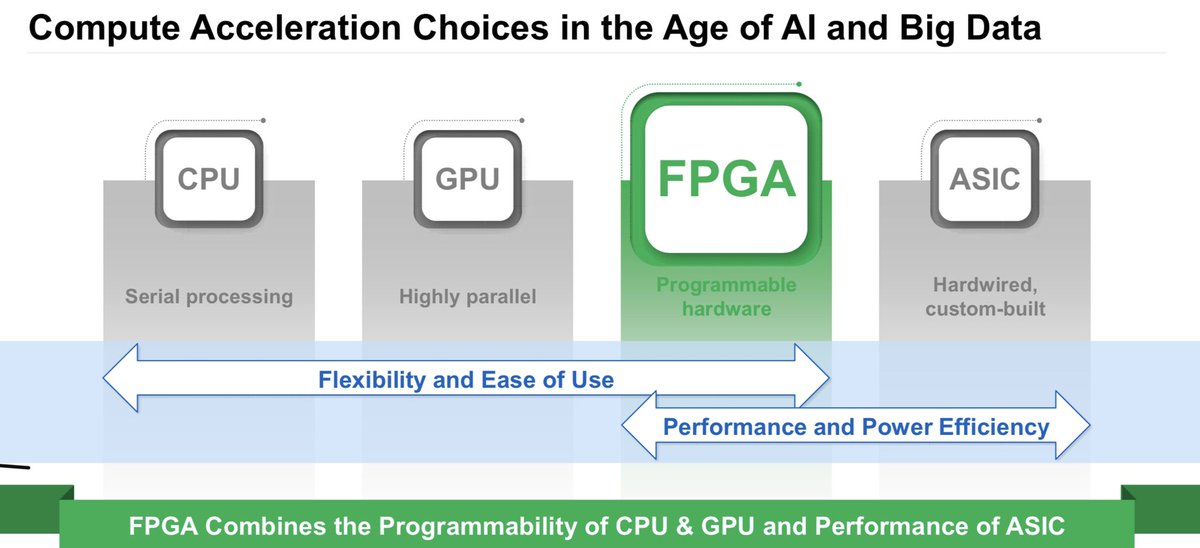 Compute Acceleration Choices in the Age of AI and Big Data

CPU
Serial processing

GPU
Highly parallel

FPGA
Programmable hardware

ASIC
Hardwired, custom-built

Flexibility and Ease of Use

Performance and Power Efficiency

FPGA Combines the Programmability of CPU & GPU and Performance of ASIC